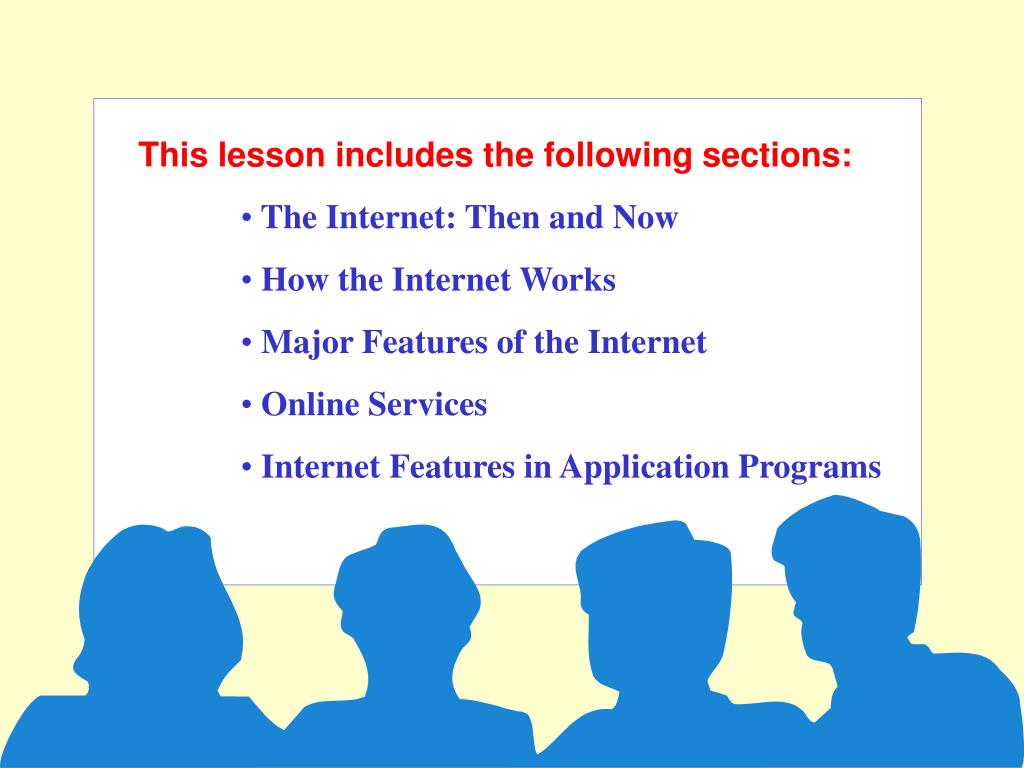 This lesson includes the following sections:

• The Internet: Then and Now

• How the Internet Works

• Major Features of the Internet

• Online Services

• Internet Features in Application Programs